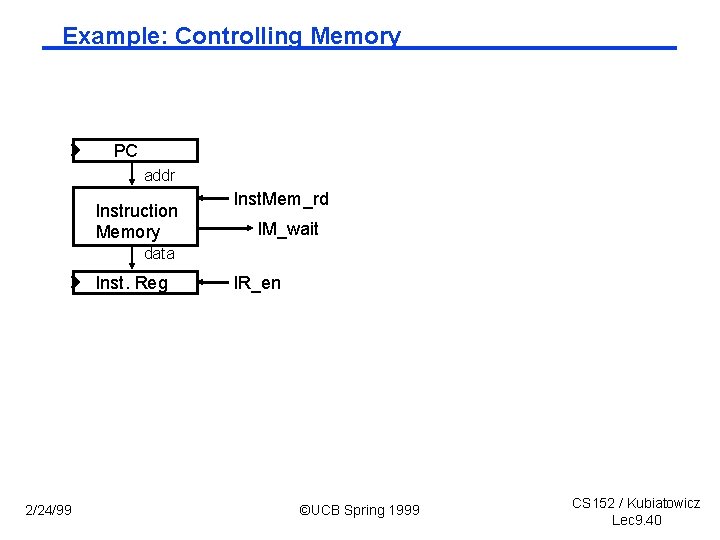 Example: Controlling Memory

PC

addr

Instruction Memory

InstMem_rd

IM_wait

data

Inst. Reg

IR_en

2/24/99

©UCB Spring 1999

CS152 / Kubiatowicz
Lec9.40